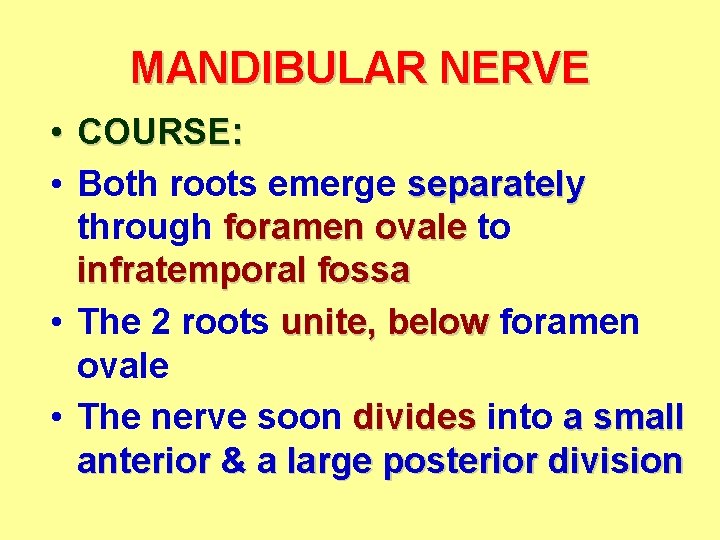 MANDIBULAR NERVE

• COURSE:
• Both roots emerge separately through foramen ovale to infratemporal fossa
• The 2 roots unite, below foramen ovale
• The nerve soon divides into a small anterior & a large posterior division